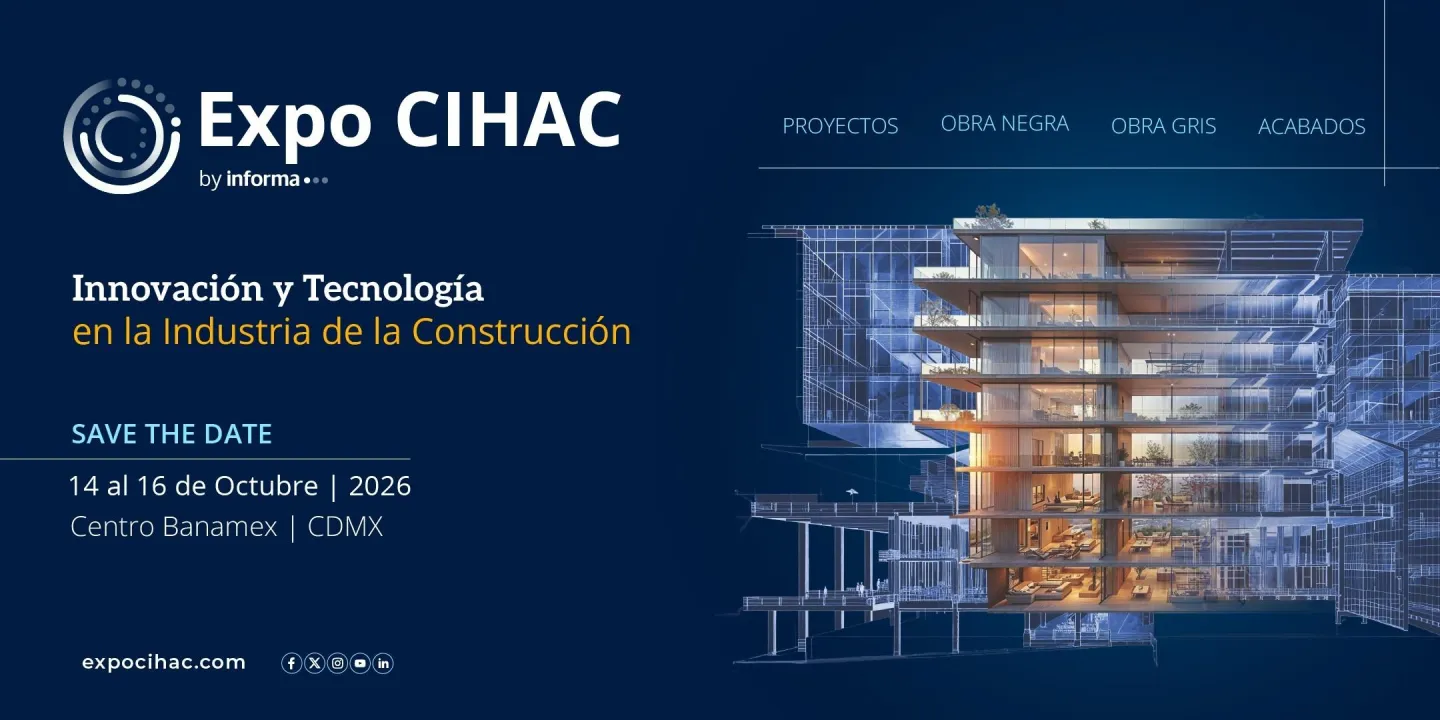 Expo CIHAC
by informa

PROYECTOS OBRA NEGRA OBRA GRIS ACABADOS

Innovación y Tecnología
en la Industria de la Construcción

SAVE THE DATE
14 al 16 de Octubre | 2026
Centro Banamex | CDMX

expocihac.com